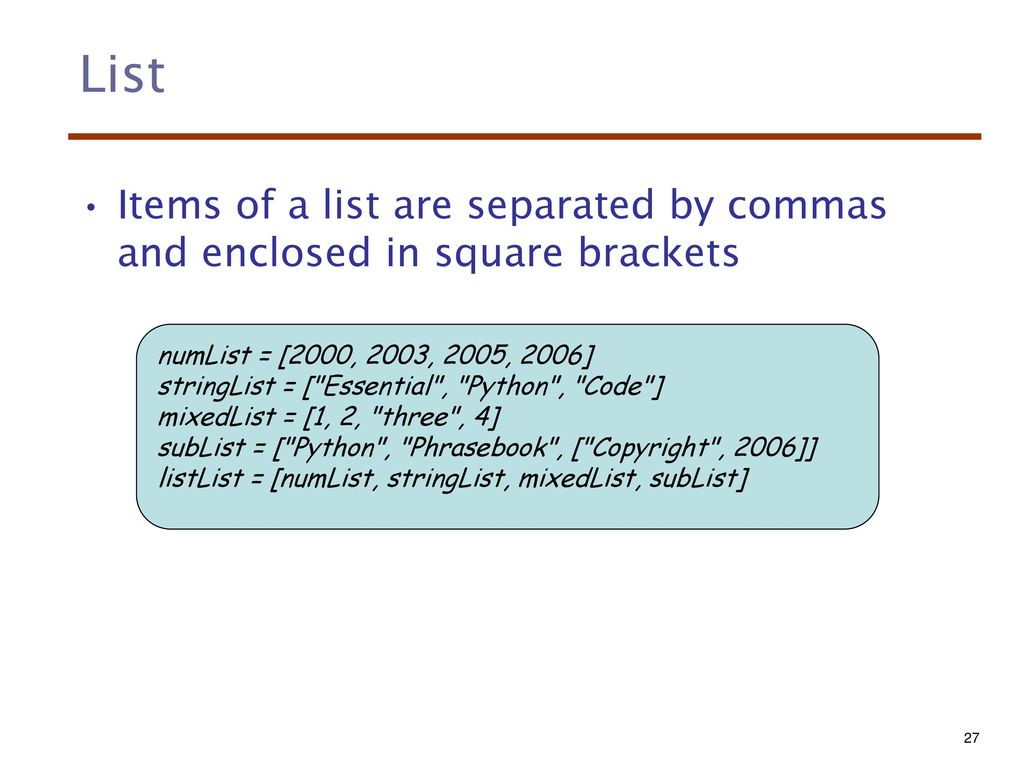 List

• Items of a list are separated by commas and enclosed in square brackets

numList = [2000, 2003, 2005, 2006]
stringList = ["Essential", "Python", "Code"]
mixedList = [1, 2, "three", 4]
subList = ["Python", "Phrasebook", ["Copyright", 2006]]
listList = [numList, stringList, mixedList, subList]

27